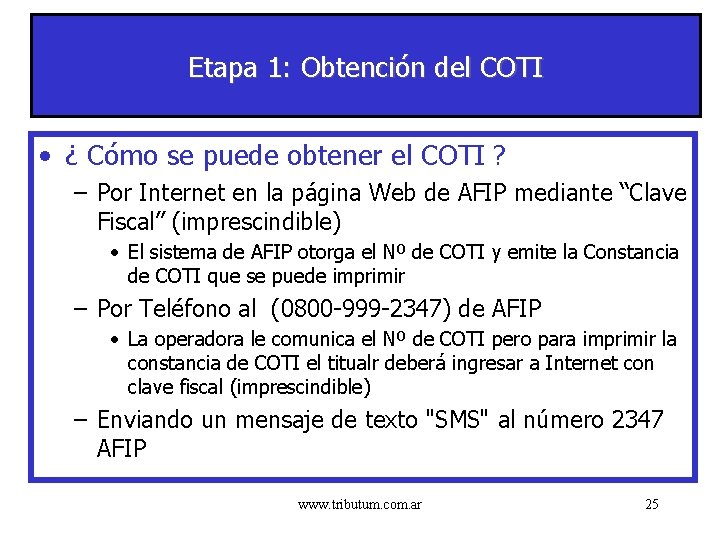 Etapa 1: Obtención del COTI

• ¿ Cómo se puede obtener el COTI ?

– Por Internet en la página Web de AFIP mediante “Clave Fiscal” (imprescindible)

• El sistema de AFIP otorga el Nº de COTI y emite la Constancia de COTI que se puede imprimir

– Por Teléfono al (0800-999-2347) de AFIP

• La operadora le comunica el Nº de COTI pero para imprimir la constancia de COTI el titualr deberá ingresar a Internet con clave fiscal (imprescindible)

– Enviando un mensaje de texto "SMS" al número 2347 AFIP

www.tributum.com.ar

25